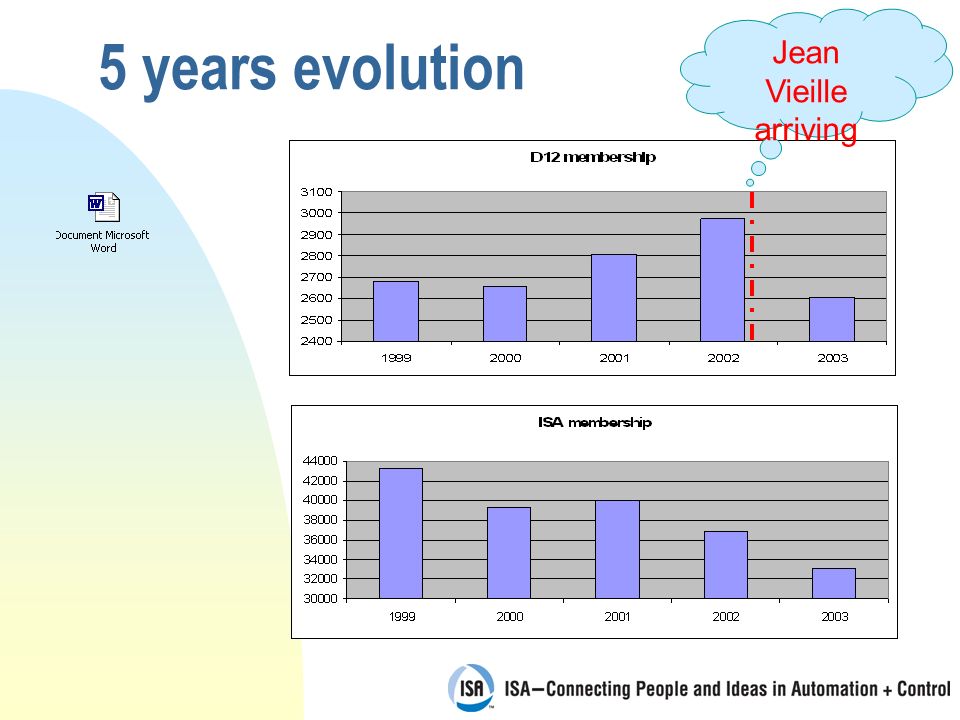 5 years evolution

Jean Vieille arriving

Document Microsoft Word

D12 membership

3100
3000
2900
2800
2700
2600
2500
2400

1999 2000 2001 2002 2003

ISA membership

44000
42000
40000
38000
36000
34000
32000
30000

1999 2000 2001 2002 2003

ISA

ISA—Connecting People and Ideas in Automation + Control